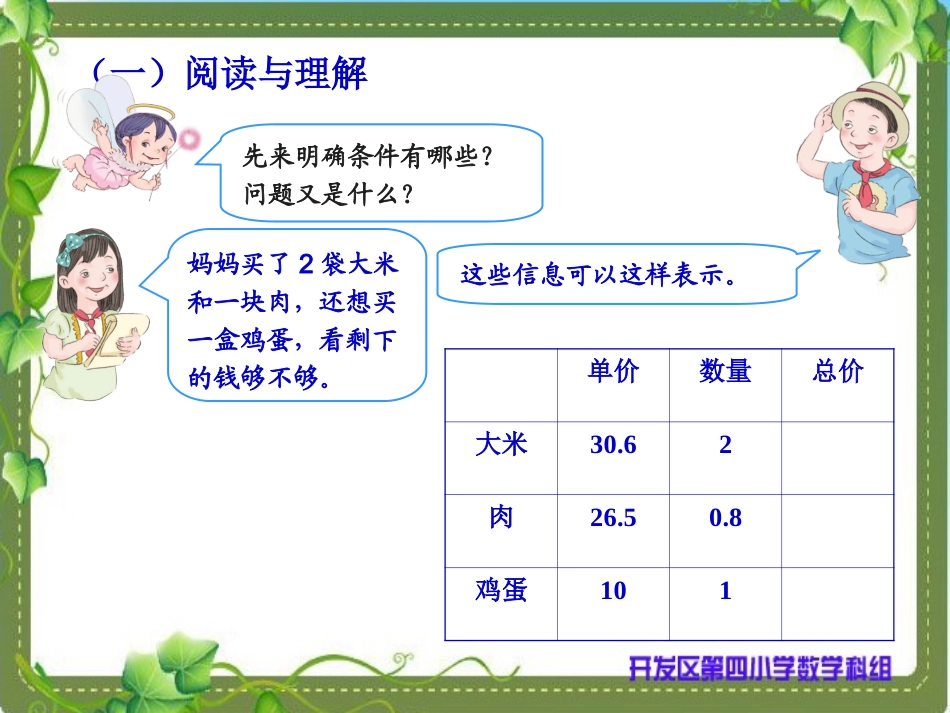 （一）阅读与理解

先来明确条件有哪些？问题又是什么？

妈妈买了 2 袋大米和一块肉，还想买一盒鸡蛋，看剩下的钱够不够。

这些信息可以这样表示。

|  | 单价 | 数量 | 总价 |
|---|---|---|---|
| 大米 | 30.6 | 2 |  |
| 肉 | 26.5 | 0.8 |  |
| 鸡蛋 | 10 | 1 |  |

开发区第四小学数学科组